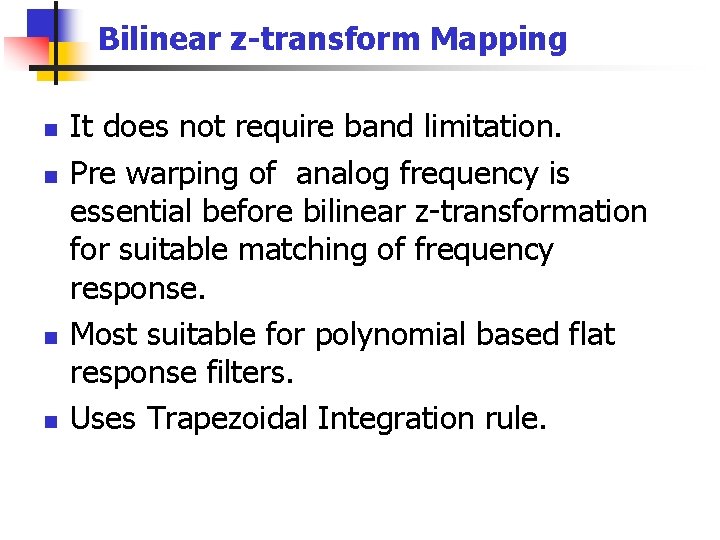 Bilinear z-transform Mapping

- It does not require band limitation.
- Pre warping of  analog frequency is essential before bilinear z-transformation for suitable matching of frequency response.
- Most suitable for polynomial based flat response filters.
- Uses Trapezoidal Integration rule.